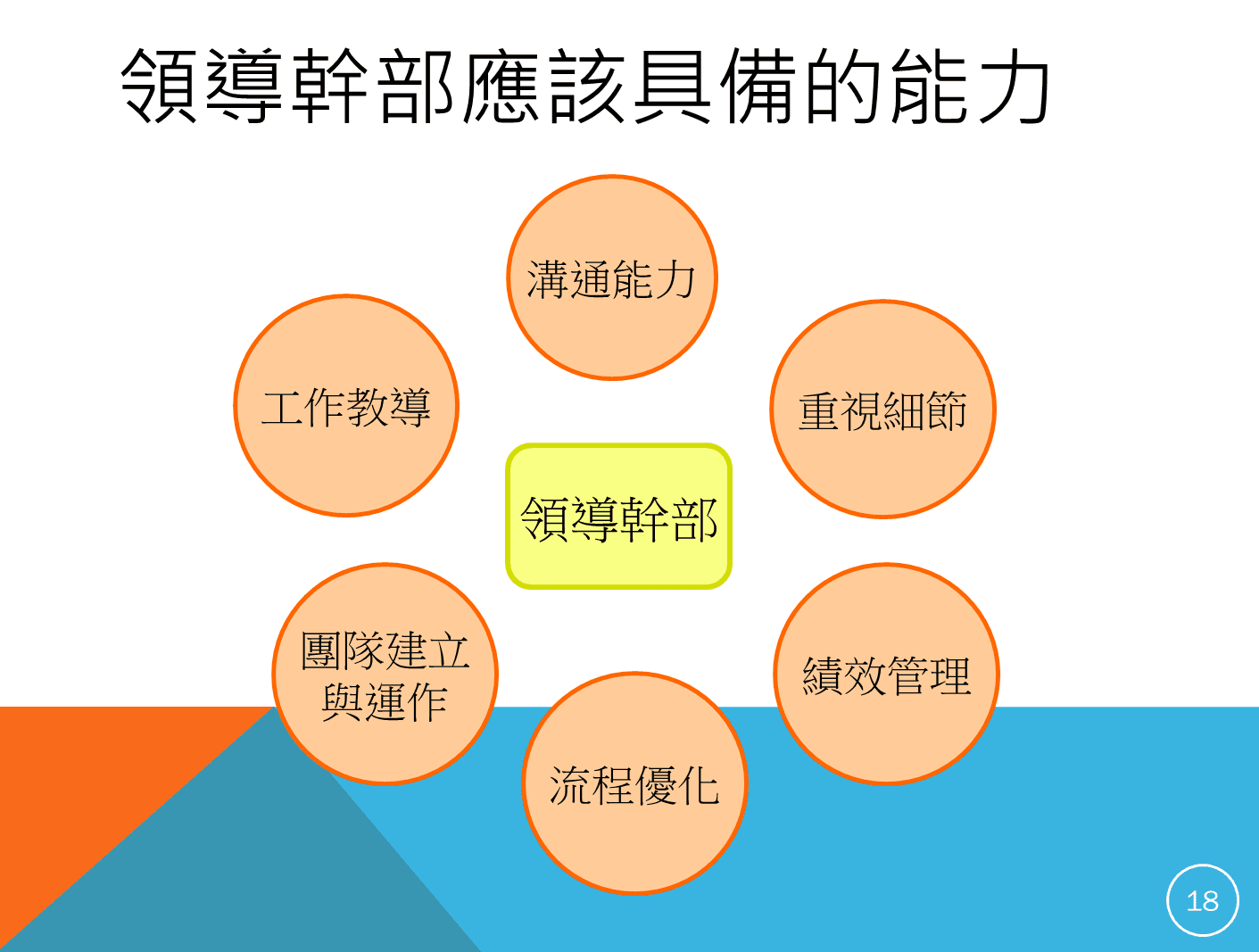 領導幹部應該具備的能力

溝通能力

工作教導

重視細節

領導幹部

團隊建立與運作

績效管理

流程優化

18